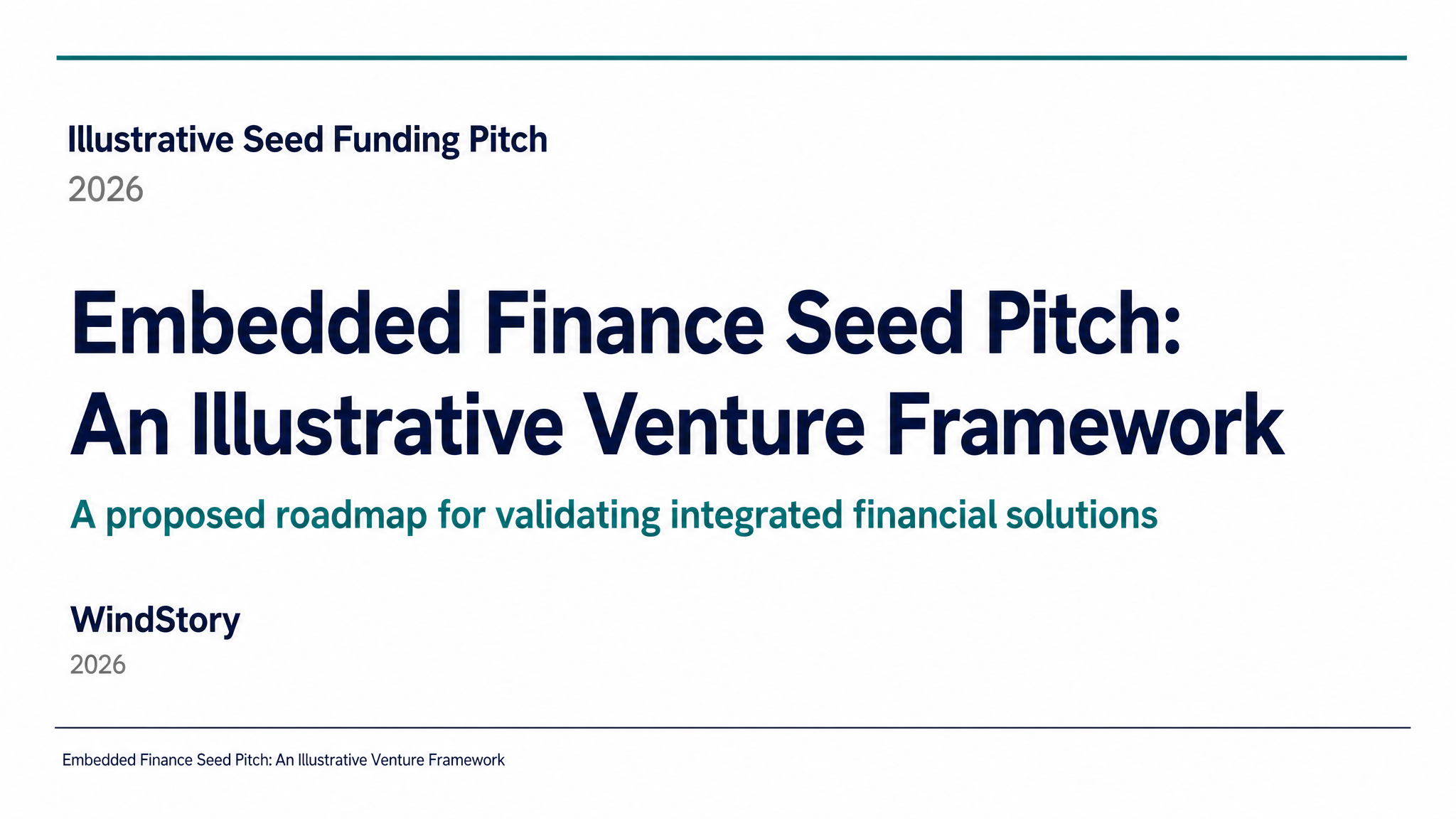 Illustrative Seed Funding Pitch
2026

Embedded Finance Seed Pitch: An Illustrative Venture Framework

A proposed roadmap for validating integrated financial solutions

WindStory
2026

Embedded Finance Seed Pitch: An Illustrative Venture Framework